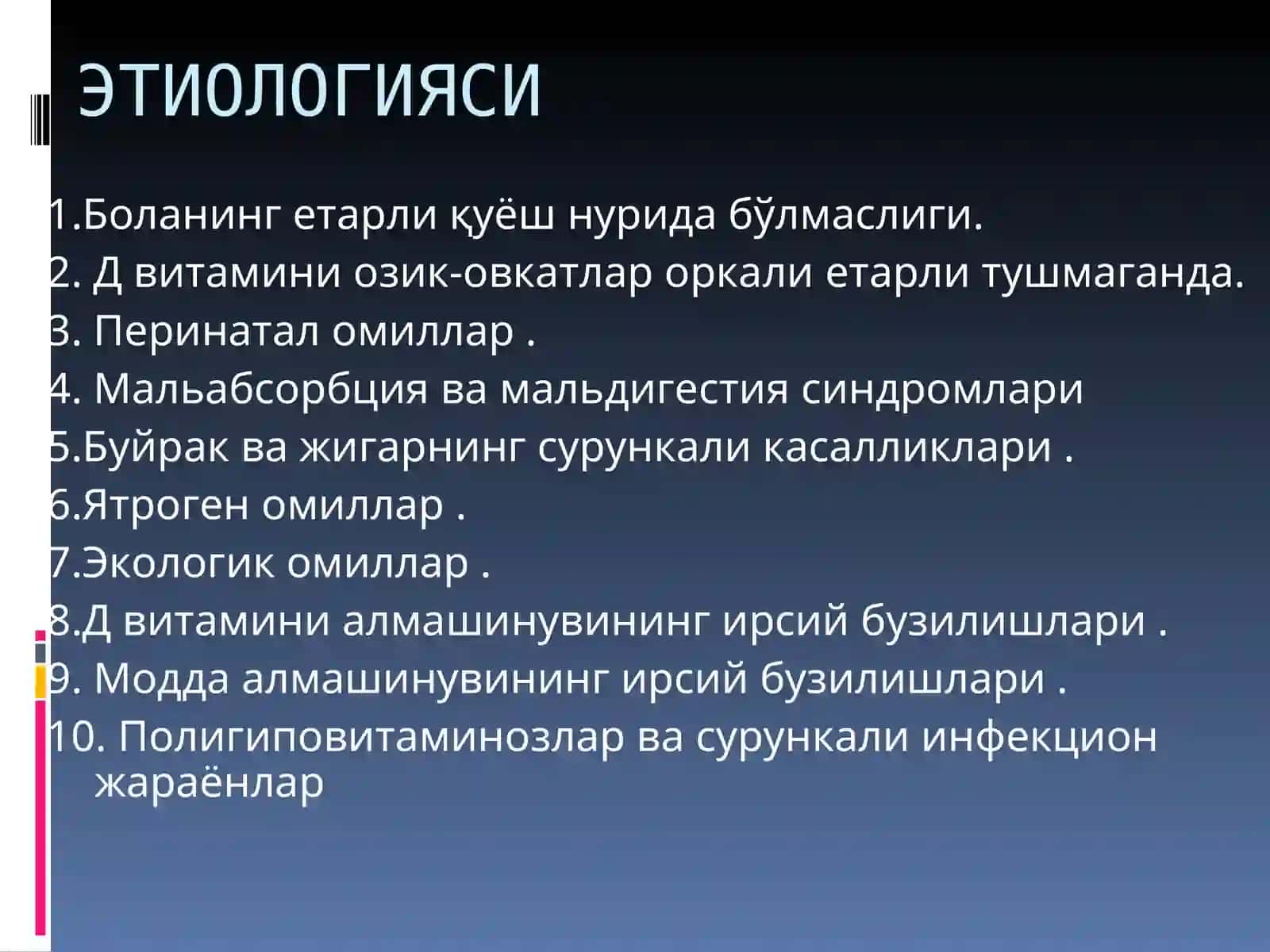 ЭТИОЛОГИЯСИ

1.Боланинг етарли қуёш нурида бўлмаслиги.

2. Д витамини озик-овкатлар оркали етарли тушмаганда.

3. Перинатал омиллар .

4. Мальабсорбция ва мальдигестия синдромлари

5.Буйрак ва жигарнинг сурункали касалликлари .

6.Ятроген омиллар .

7.Экологик омиллар .

8.Д витамини алмашинувининг ирсий бузилишлари .

9. Модда алмашинувининг ирсий бузилишлари .

10. Полигиповитаминозлар ва сурункали инфекцион жараёнлар